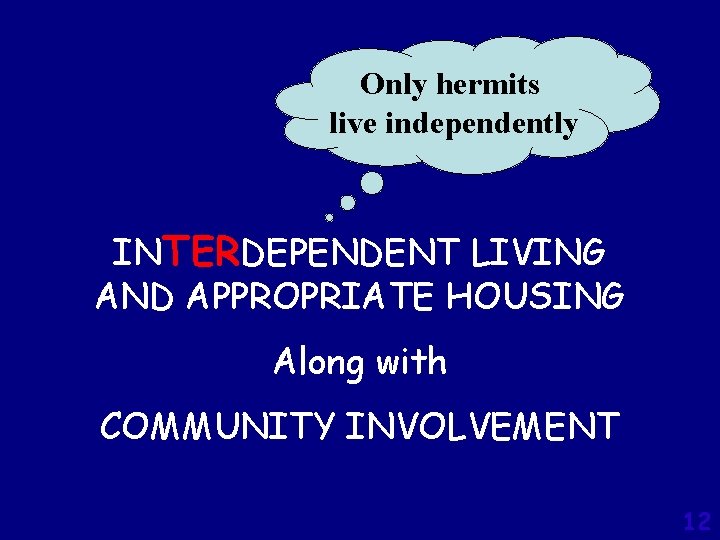 Only hermits live independently

INTERDEPENDENT LIVING AND APPROPRIATE HOUSING

Along with

COMMUNITY INVOLVEMENT

12